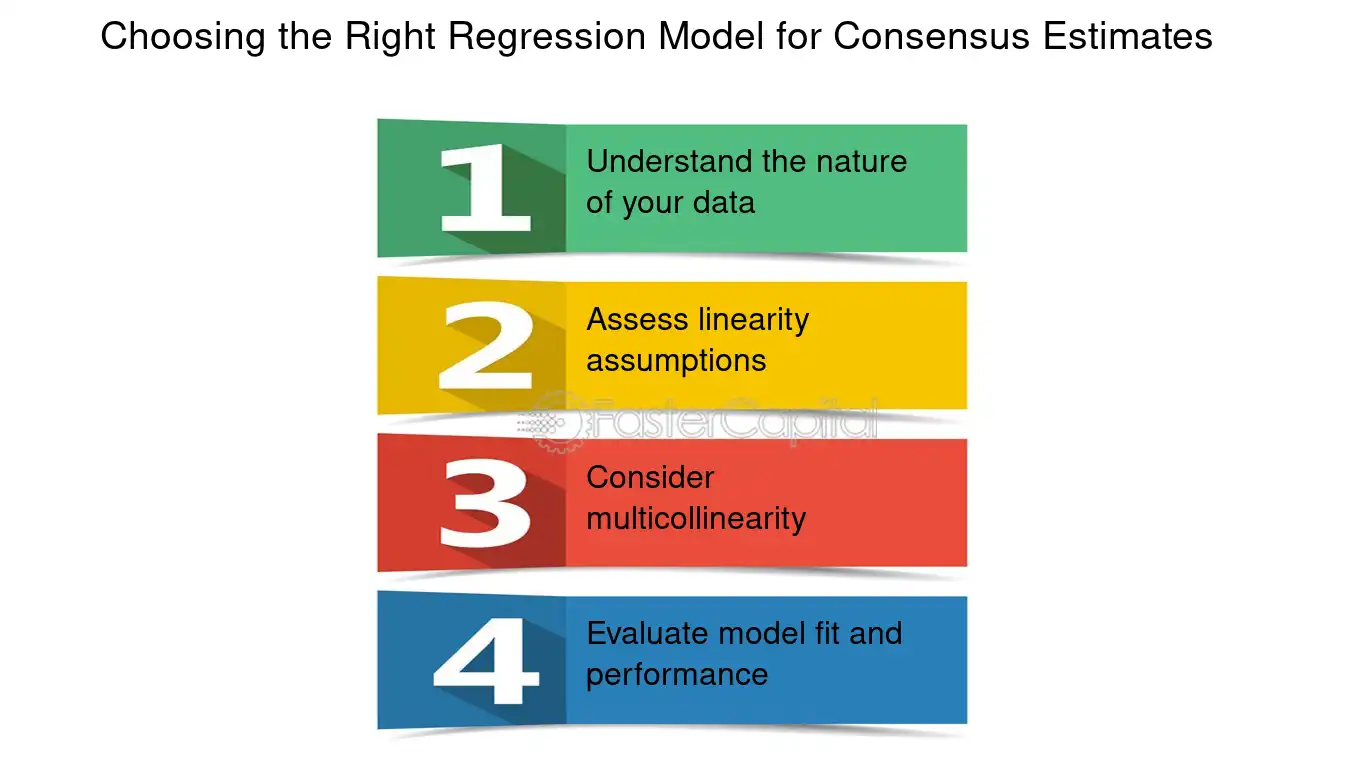 Choosing the Right Regression Model for Consensus Estimates

1
Understand the nature of your data

2
Assess linearity assumptions

3
Consider multicollinearity

4
Evaluate model fit and performance

FasterCapital